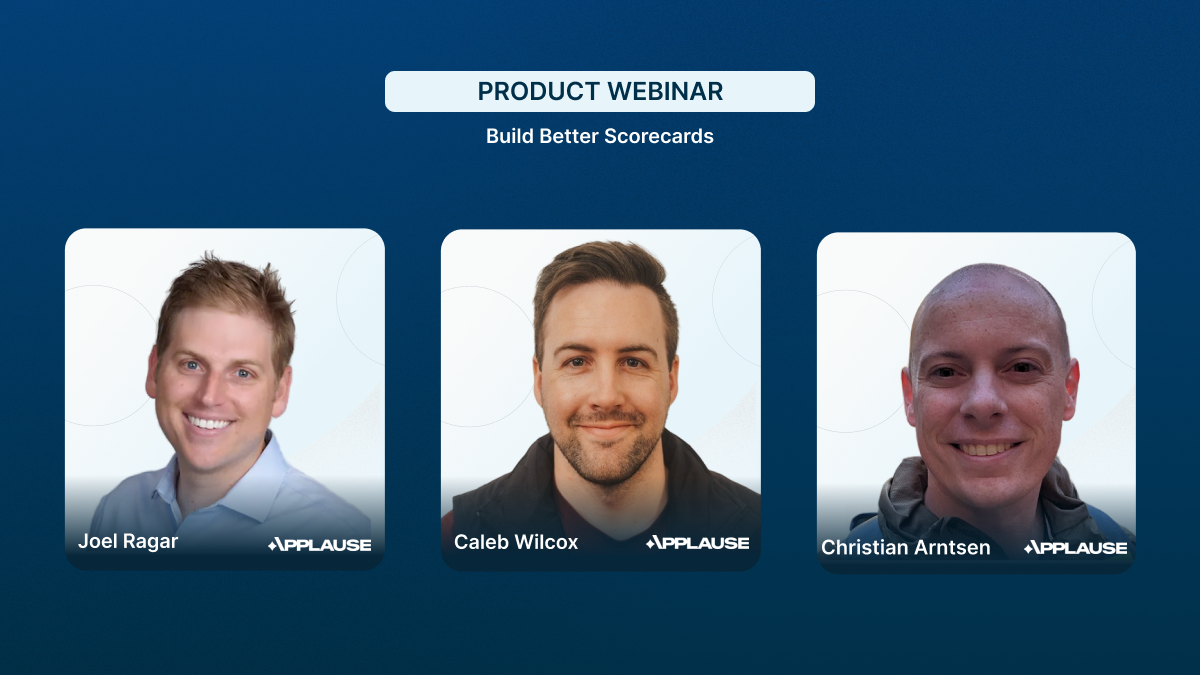 PRODUCT WEBINAR

Build Better Scorecards

Joel Ragar APPLAUSE

Caleb Wilcox APPLAUSE

Christian Arntsen APPLAUSE